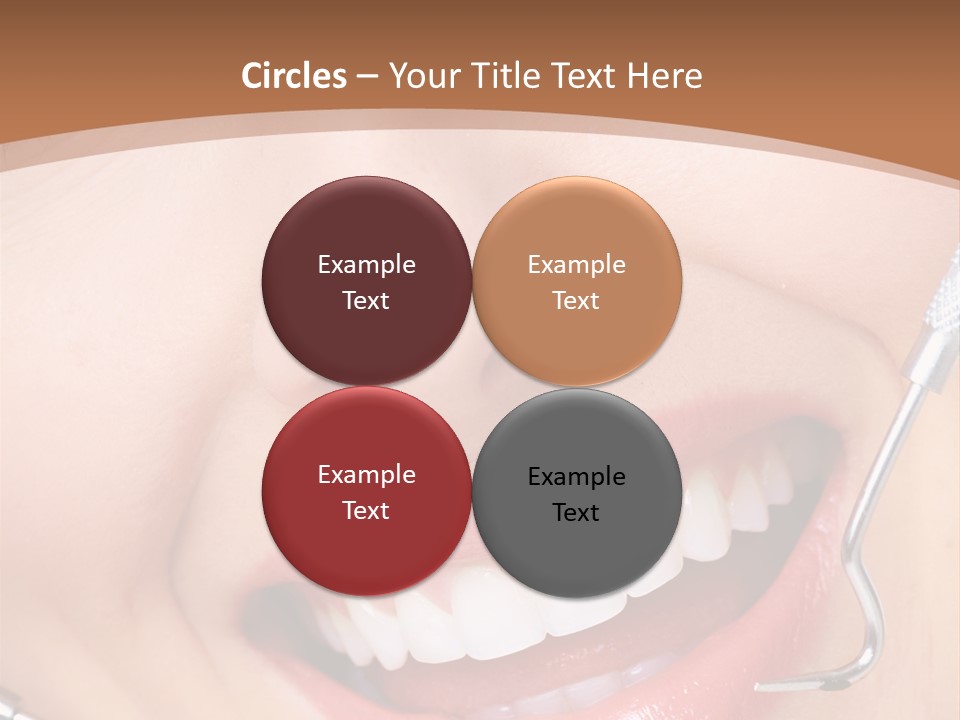 Circles – Your Title Text Here

Example Text

Example Text

Example Text

Example Text